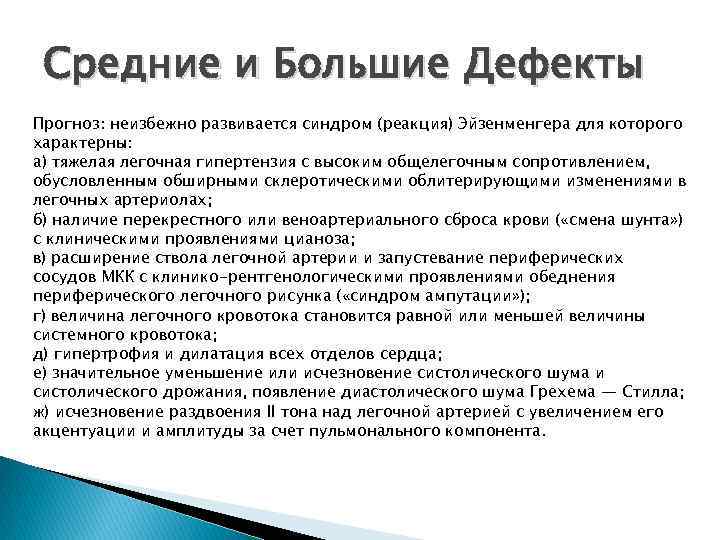 Средние и Большие Дефекты

Прогноз: неизбежно развивается синдром (реакция) Эйзенменгера для которого характерны:
а) тяжелая легочная гипертензия с высоким общелегочным сопротивлением, обусловленным обширными склеротическими облитерирующими изменениями в легочных артериолах;
б) наличие перекрестного или веноартериального сброса крови («смена шунта») с клиническими проявлениями цианоза;
в) расширение ствола легочной артерии и запустевание периферических сосудов МКК с клинико-рентгенологическими проявлениями обеднения периферического легочного рисунка («синдром ампутации»);
г) величина легочного кровотока становится равной или меньшей величины системного кровотока;
д) гипертрофия и дилатация всех отделов сердца;
е) значительное уменьшение или исчезновение систолического шума и систолического дрожания, появление диастолического шума Грехема — Стилла;
ж) исчезновение раздвоения II тона над легочной артерией с увеличением его акцентуации и амплитуды за счет пульмонального компонента.